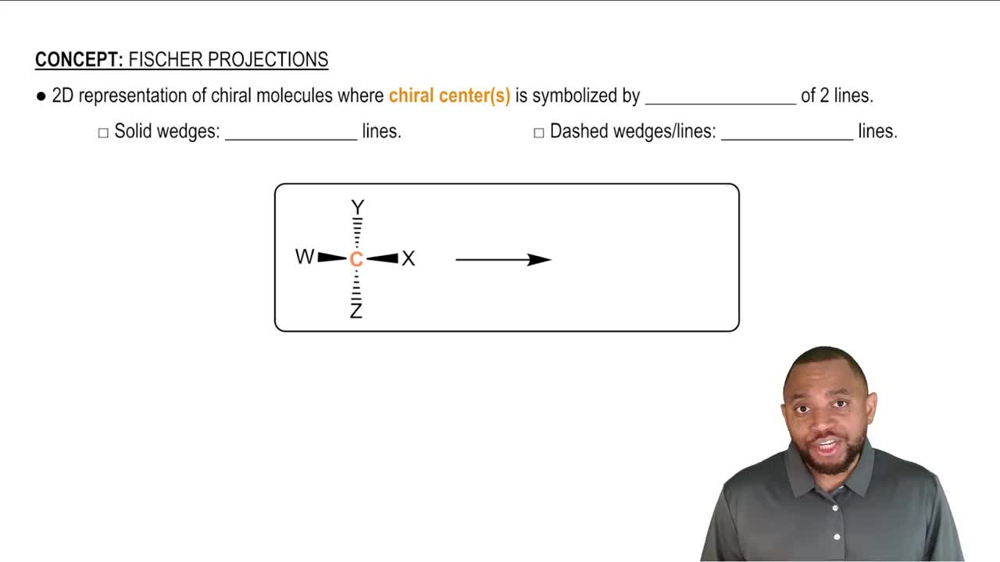 CONCEPT: FISCHER PROJECTIONS

● 2D representation of chiral molecules where chiral center(s) is symbolized by ________________ of 2 lines.

□ Solid wedges: ______________ lines.

□ Dashed wedges/lines: ______________ lines.

Y
W C X
Z